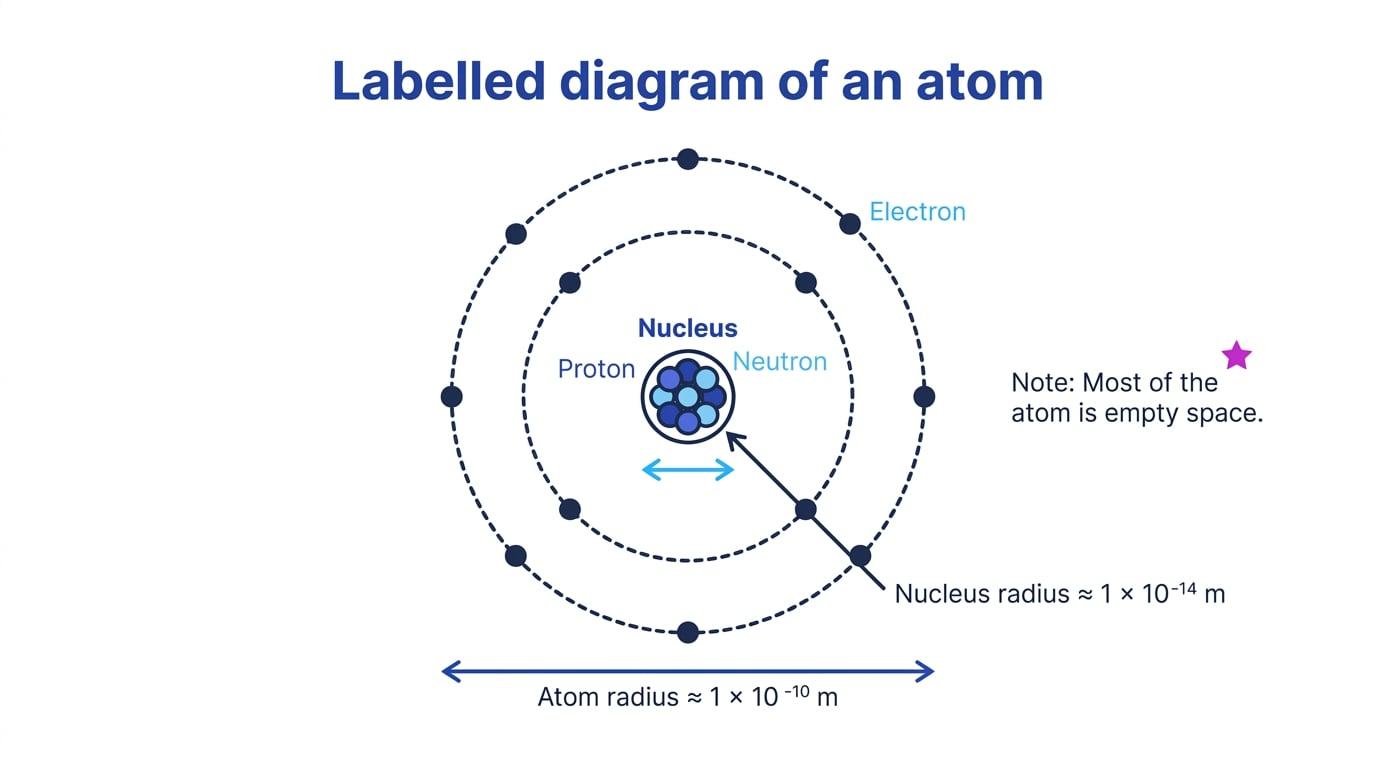 Labelled diagram of an atom

Electron

Nucleus

Proton

Neutron

Note: Most of the atom is empty space.

Nucleus radius ≈ $1 \times 10^{-14}$ m

Atom radius ≈ $1 \times 10^{-10}$ m